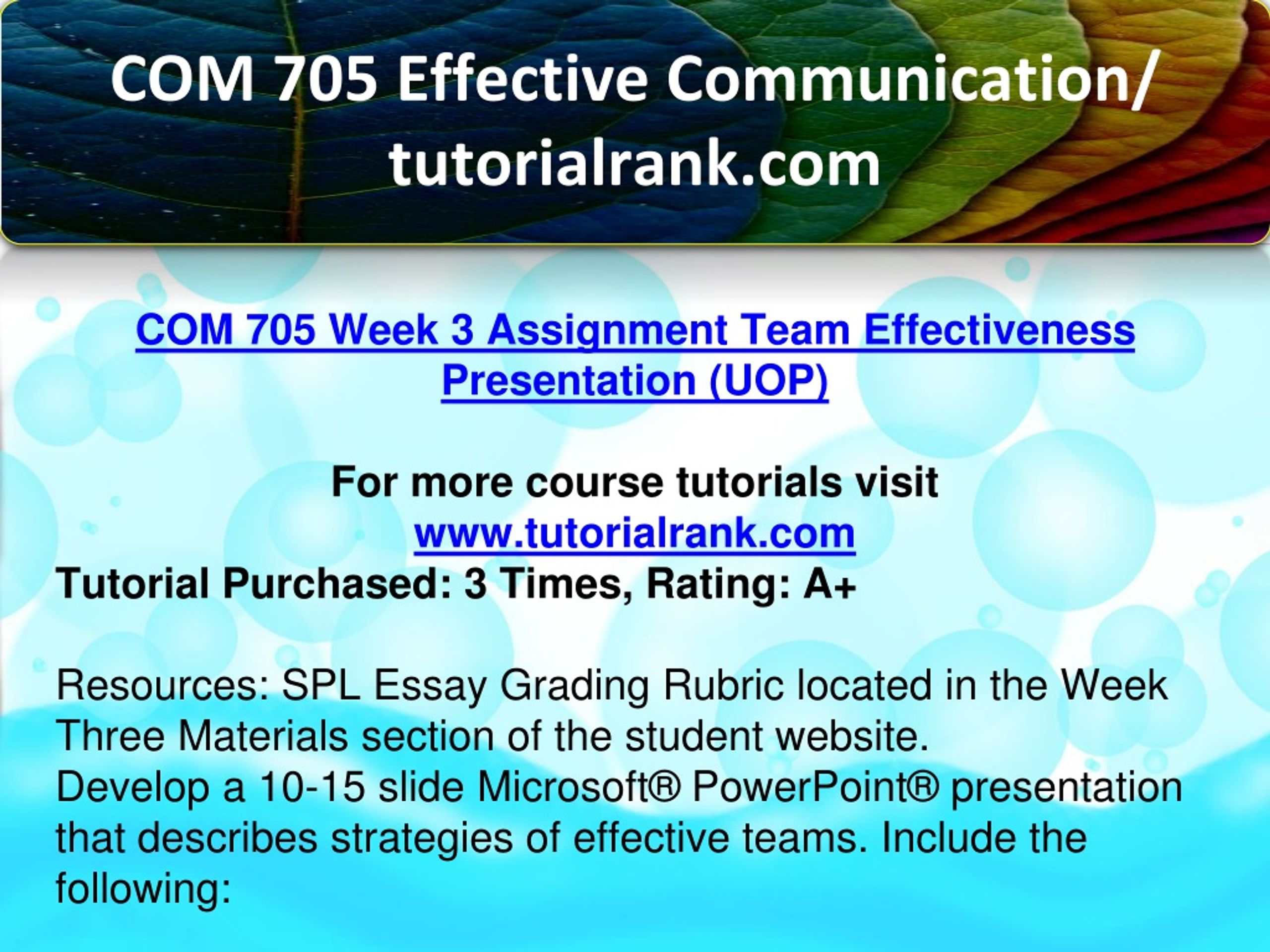 COM 705 Effective Communication/ tutorialrank.com

COM 705 Week 3 Assignment Team Effectiveness Presentation (UOP)

For more course tutorials visit
www.tutorialrank.com
Tutorial Purchased: 3 Times, Rating: A+

Resources: SPL Essay Grading Rubric located in the Week Three Materials section of the student website.
Develop a 10-15 slide Microsoft® PowerPoint® presentation that describes strategies of effective teams. Include the following: